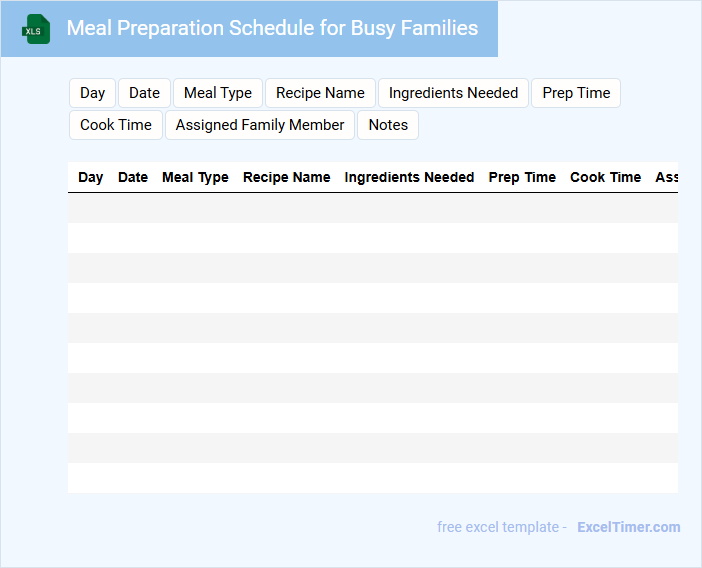 XLS

Meal Preparation Schedule for Busy Families

Day Date Meal Type Recipe Name Ingredients Needed Prep Time Cook Time Assigned Family Member Notes

| Day | Date | Meal Type | Recipe Name | Ingredients Needed | Prep Time | Cook Time | Ass |
|---|---|---|---|---|---|---|---|
| | | | | | | | |
| | | | | | | | |
| | | | | | | | |
| | | | | | | | |
| | | | | | | | |
| | | | | | | | |
| | | | | | | | |
| | | | | | | | |
| | | | | | | | |
| | | | | | | | |

free excel template - ExcelTimer.com